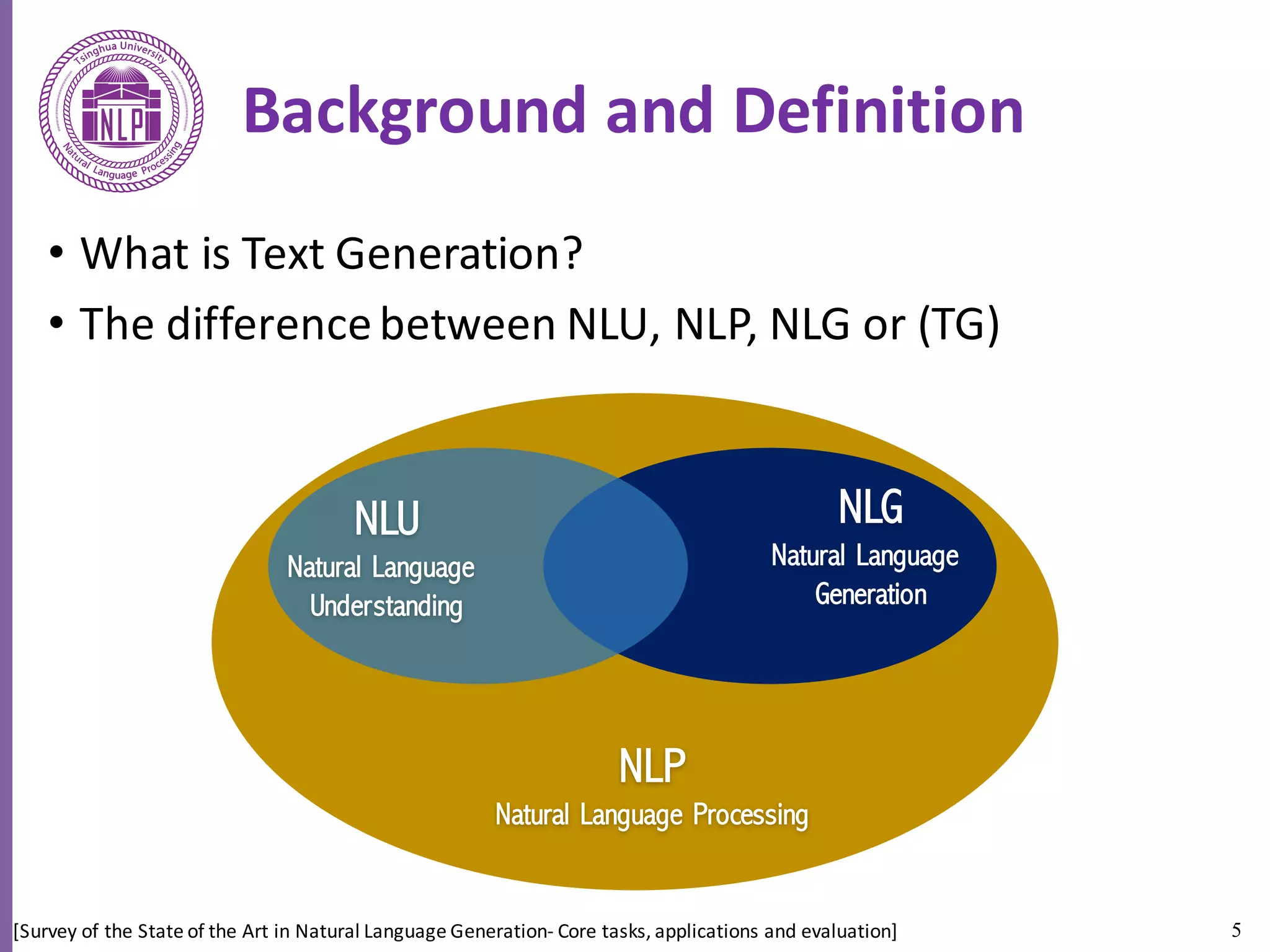 Tsinghua University
NLP
Natural Language Processing

Background and Definition

• What is Text Generation?
• The difference between NLU, NLP, NLG or (TG)

NLU
Natural Language Understanding

NLG
Natural Language Generation

NLP
Natural Language Processing

[Survey of the State of the Art in Natural Language Generation- Core tasks, applications and evaluation]

5